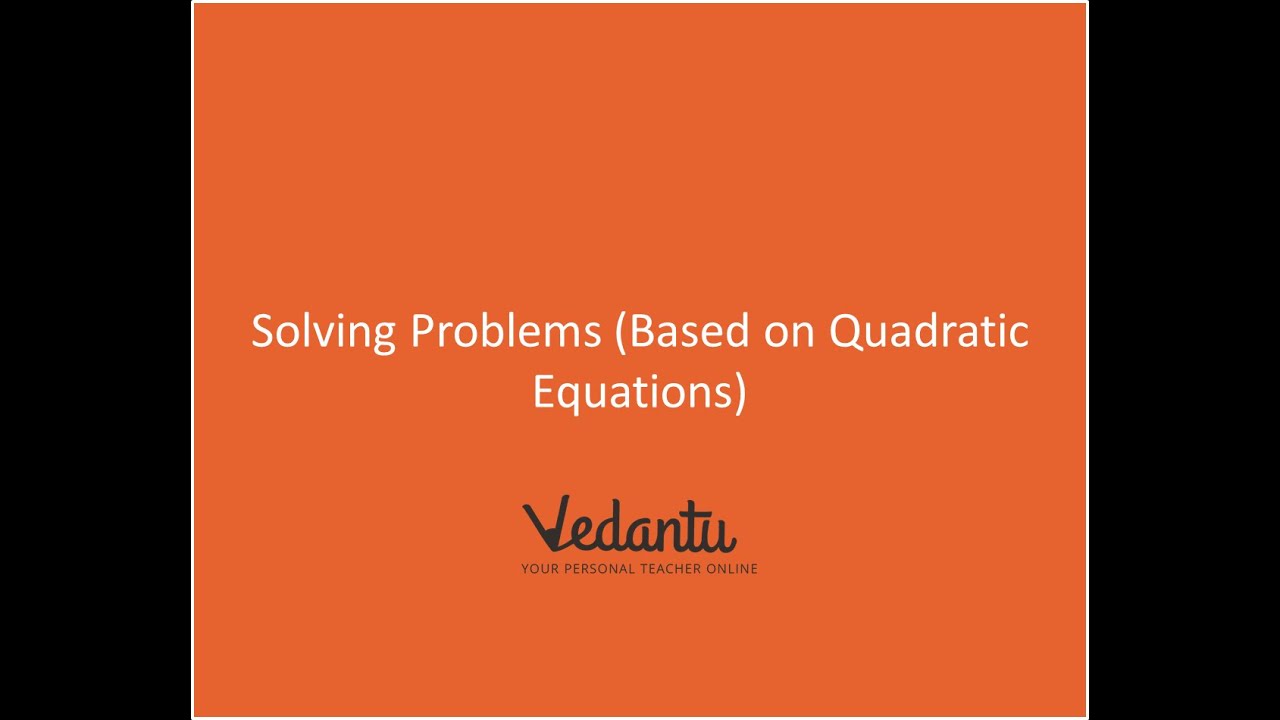 Solving Problems (Based on Quadratic Equations)

Vedantu
YOUR PERSONAL TEACHER ONLINE